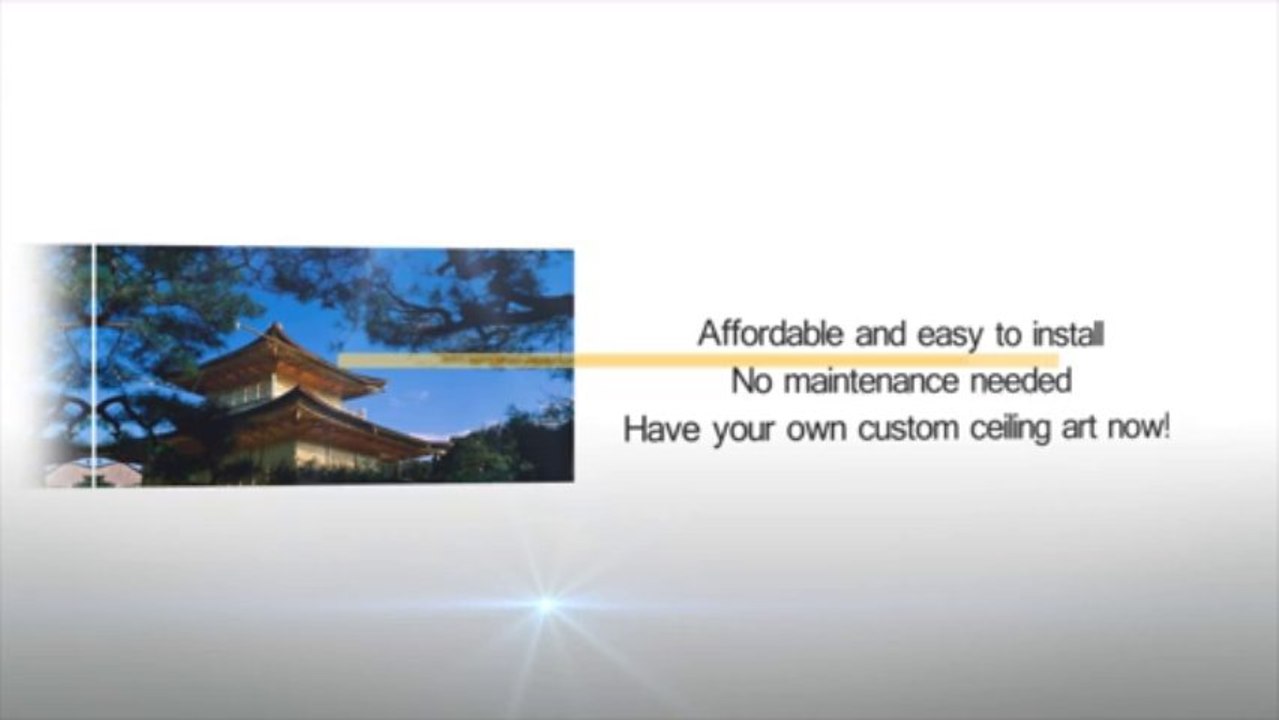 Affordable and easy to install
No maintenance needed
Have your own custom ceiling art now!